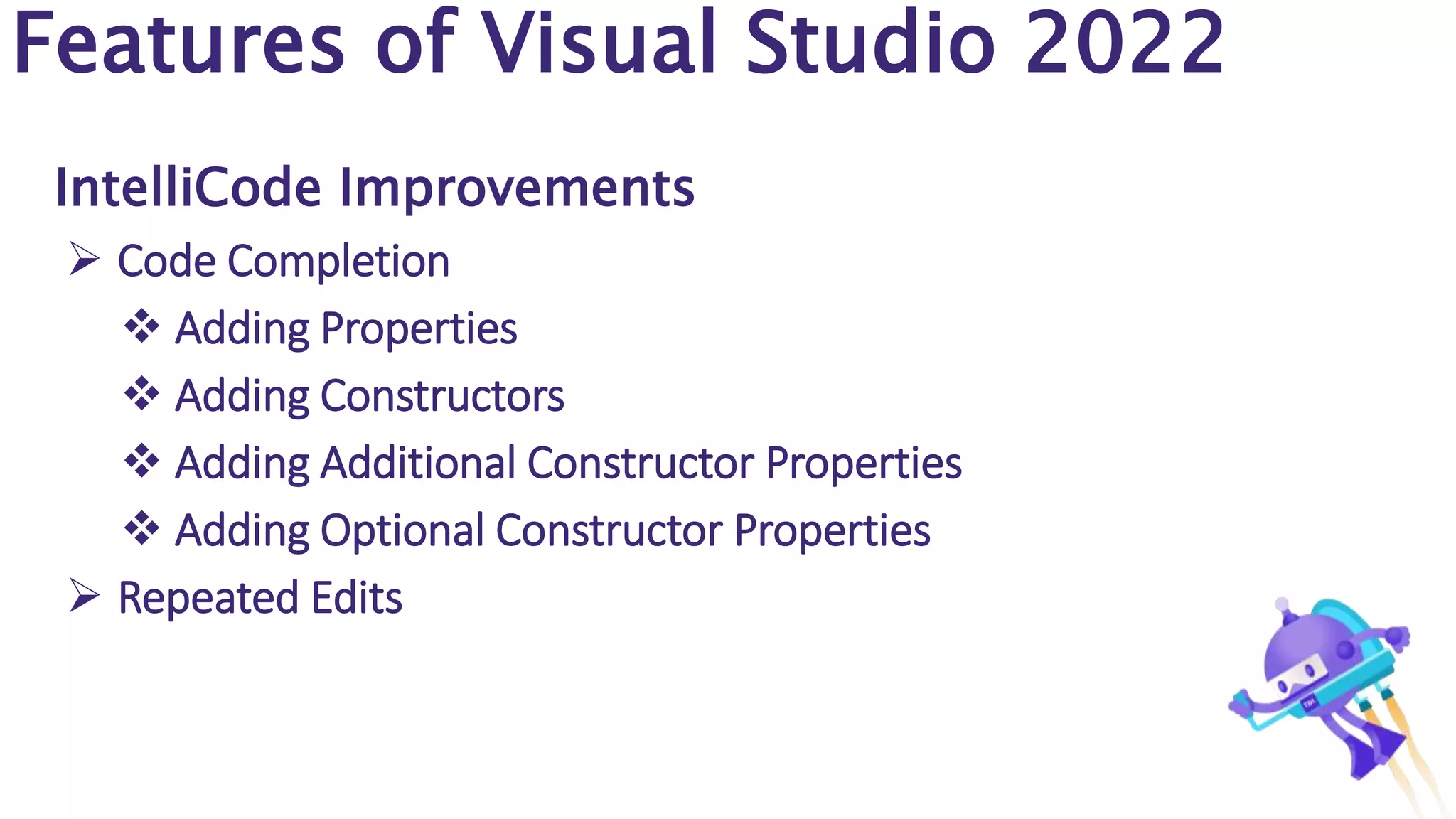 Features of Visual Studio 2022

IntelliCode Improvements

➢ Code Completion

❖ Adding Properties

❖ Adding Constructors

❖ Adding Additional Constructor Properties

❖ Adding Optional Constructor Properties

➢ Repeated Edits